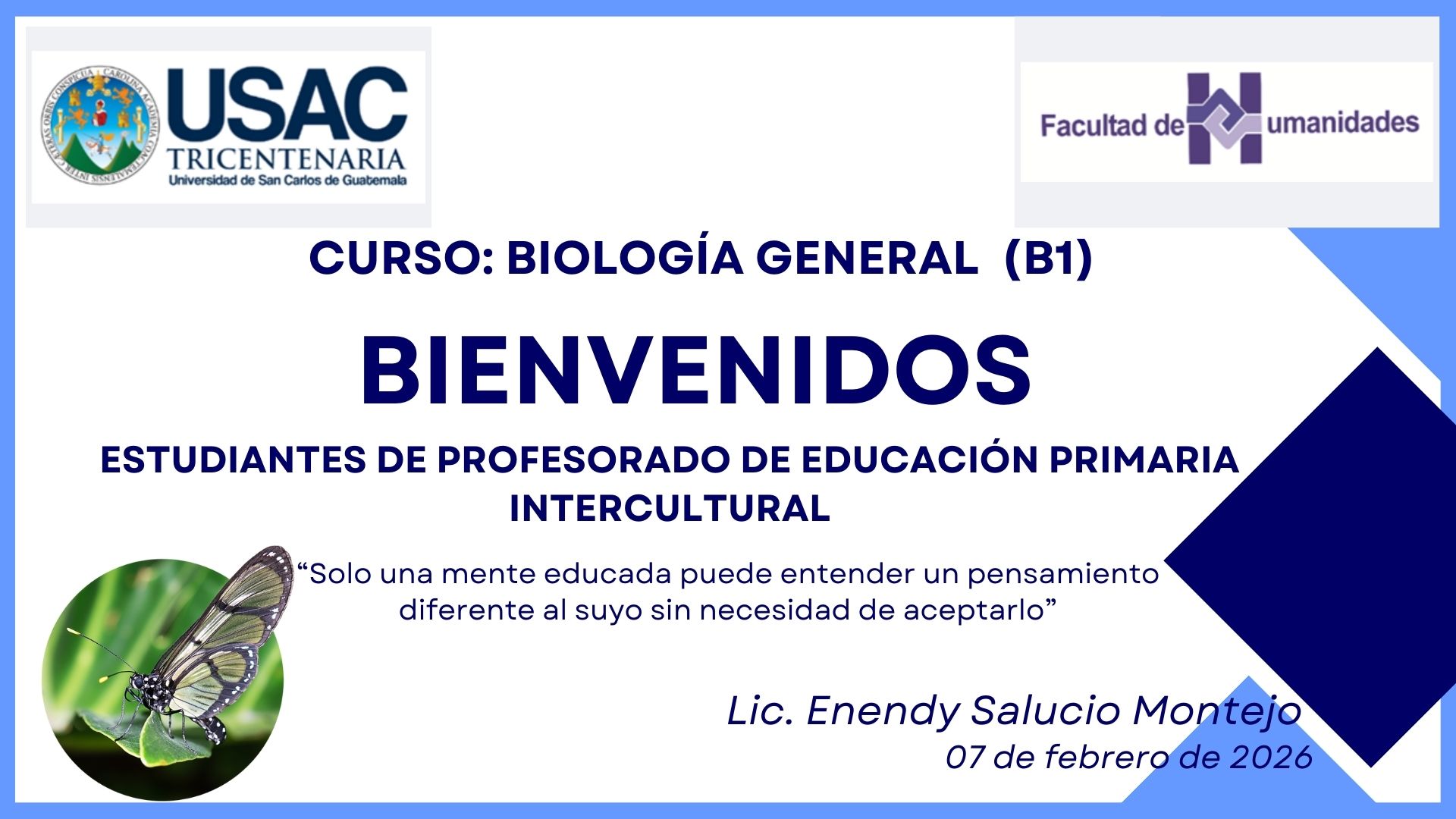 USAC
TRICENTENARIA
Universidad de San Carlos de Guatemala

Facultad de Humanidades

CURSO: BIOLOGÍA GENERAL (B1)

BIENVENIDOS

ESTUDIANTES DE PROFESORADO DE EDUCACIÓN PRIMARIA INTERCULTURAL

“Solo una mente educada puede entender un pensamiento diferente al suyo sin necesidad de aceptarlo”

Lic. Enendy Salucio Montejo
07 de febrero de 2026